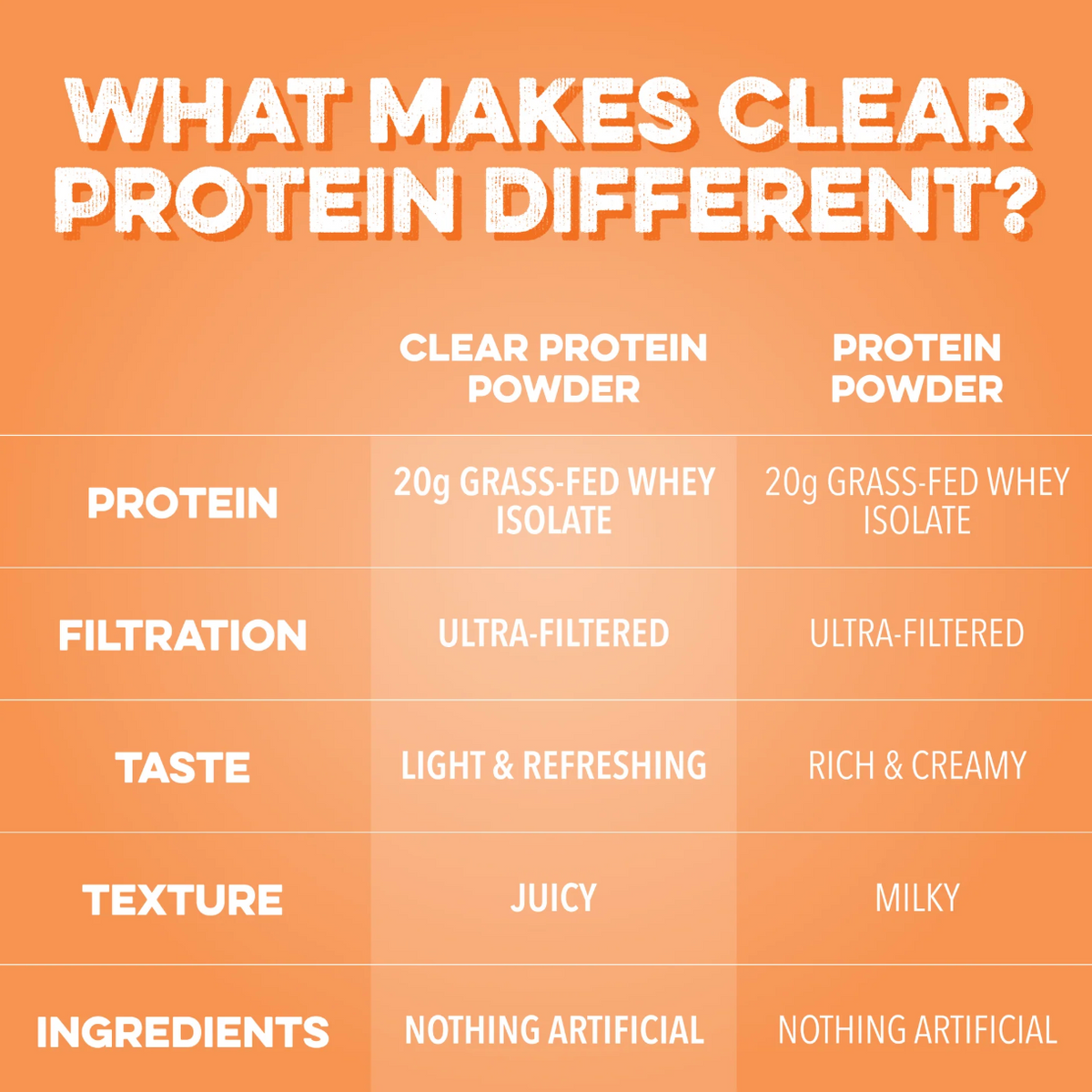 WHAT MAKES CLEAR PROTEIN DIFFERENT?

| | CLEAR PROTEIN POWDER | PROTEIN POWDER |
|---|---|---|
| PROTEIN | 20g GRASS-FED WHEY ISOLATE | 20g GRASS-FED WHEY ISOLATE |
| FILTRATION | ULTRA-FILTERED | ULTRA-FILTERED |
| TASTE | LIGHT & REFRESHING | RICH & CREAMY |
| TEXTURE | JUICY | MILKY |
| INGREDIENTS | NOTHING ARTIFICIAL | NOTHING ARTIFICIAL |